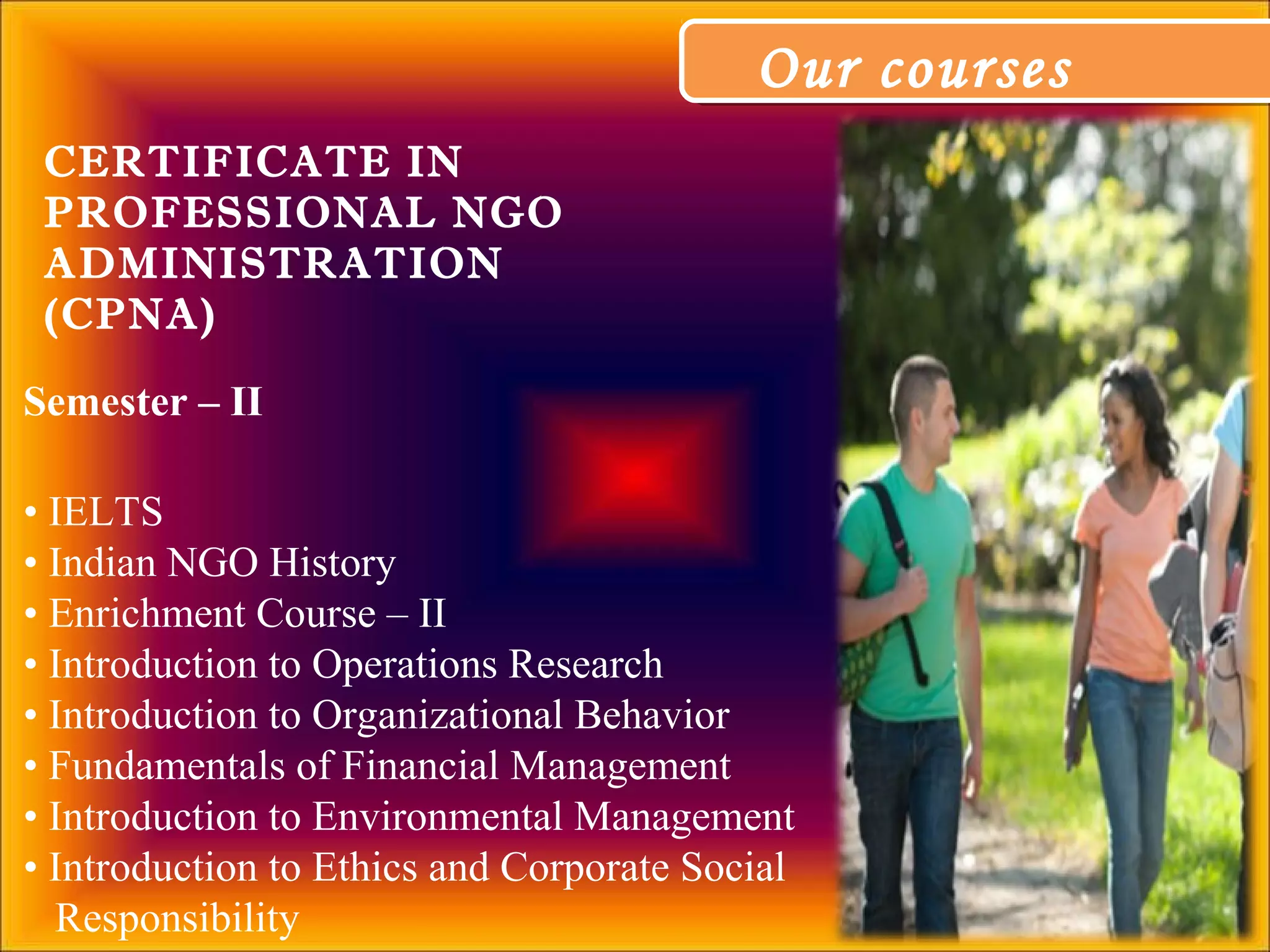 Our courses

CERTIFICATE IN PROFESSIONAL NGO ADMINISTRATION (CPNA)

Semester – II

• IELTS
• Indian NGO History
• Enrichment Course – II
• Introduction to Operations Research
• Introduction to Organizational Behavior
• Fundamentals of Financial Management
• Introduction to Environmental Management
• Introduction to Ethics and Corporate Social Responsibility